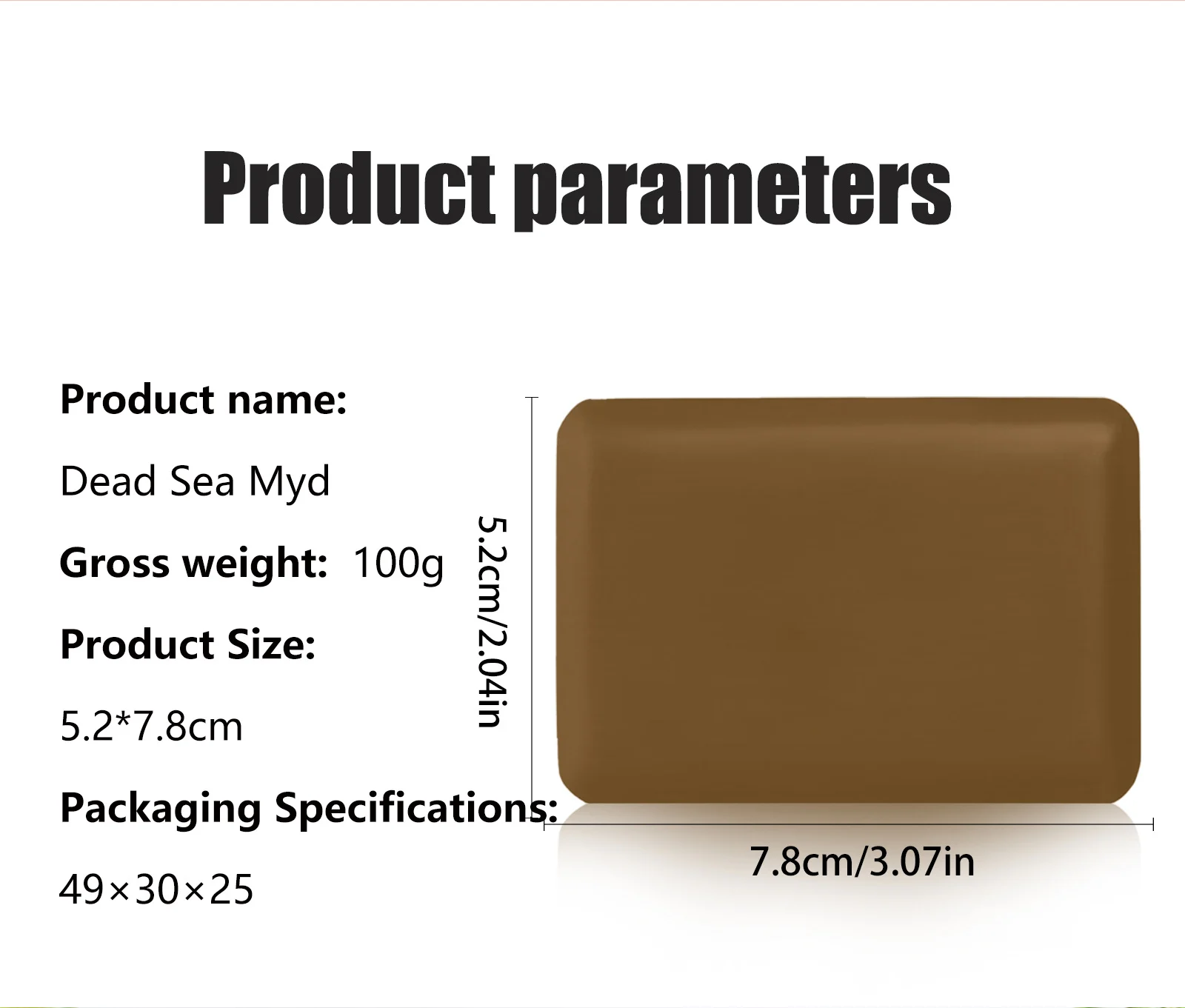 Product parameters

Product name:

Dead Sea Myd

Gross weight: 100g

Product Size:

5.2*7.8cm

Packaging Specifications:

49×30×25

5.2cm/2.04in

7.8cm/3.07in